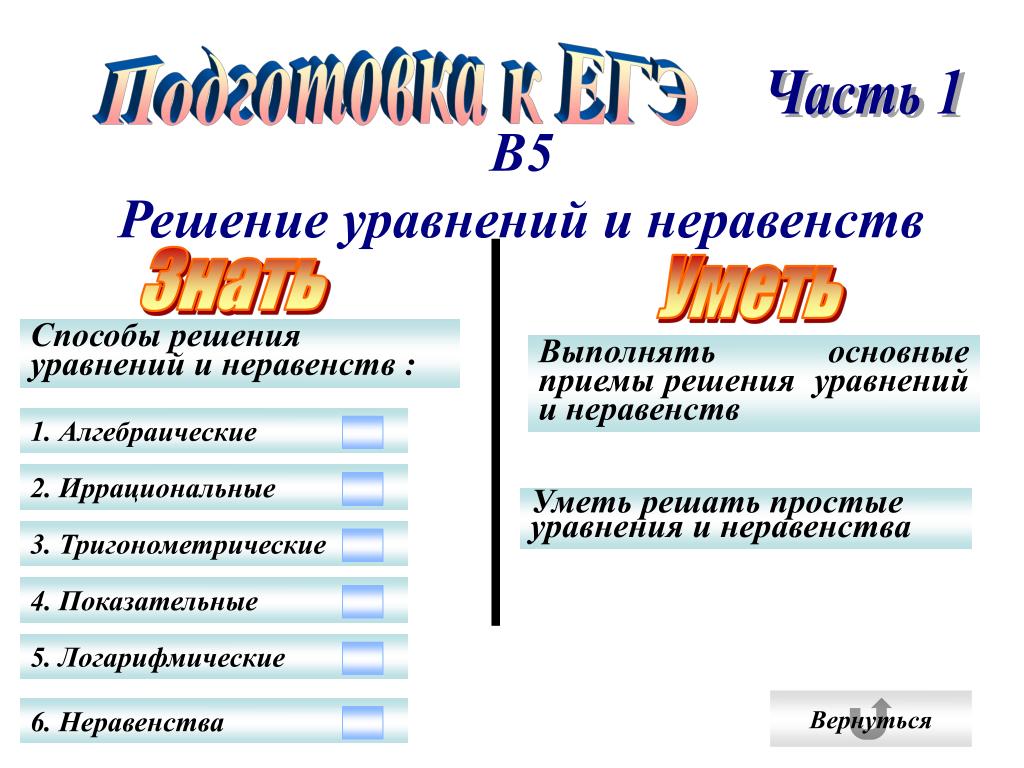 Подготовка к ЕГЭ

Часть 1

В5

Решение уравнений и неравенств

Знать

Способы решения уравнений и неравенств :

1. Алгебраические

2. Иррациональные

3. Тригонометрические

4. Показательные

5. Логарифмические

6. Неравенства

Уметь

Выполнять основные приемы решения уравнений и неравенств

Уметь решать простые уравнения и неравенства

Вернуться